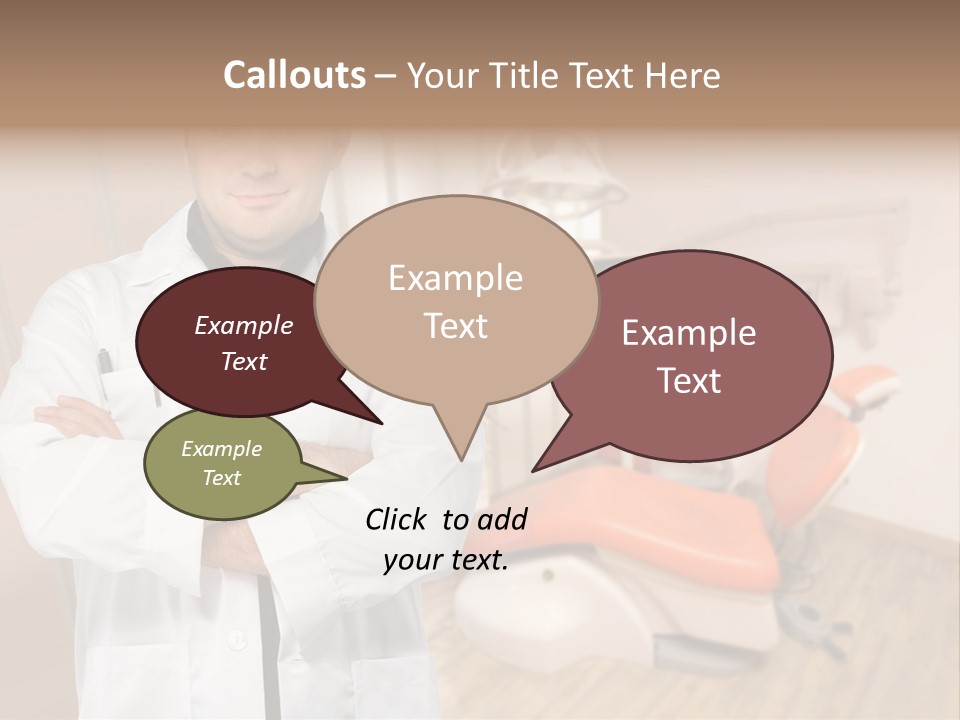 Callouts – Your Title Text Here

Example Text

Example Text

Example Text

Example Text

Click to add your text.